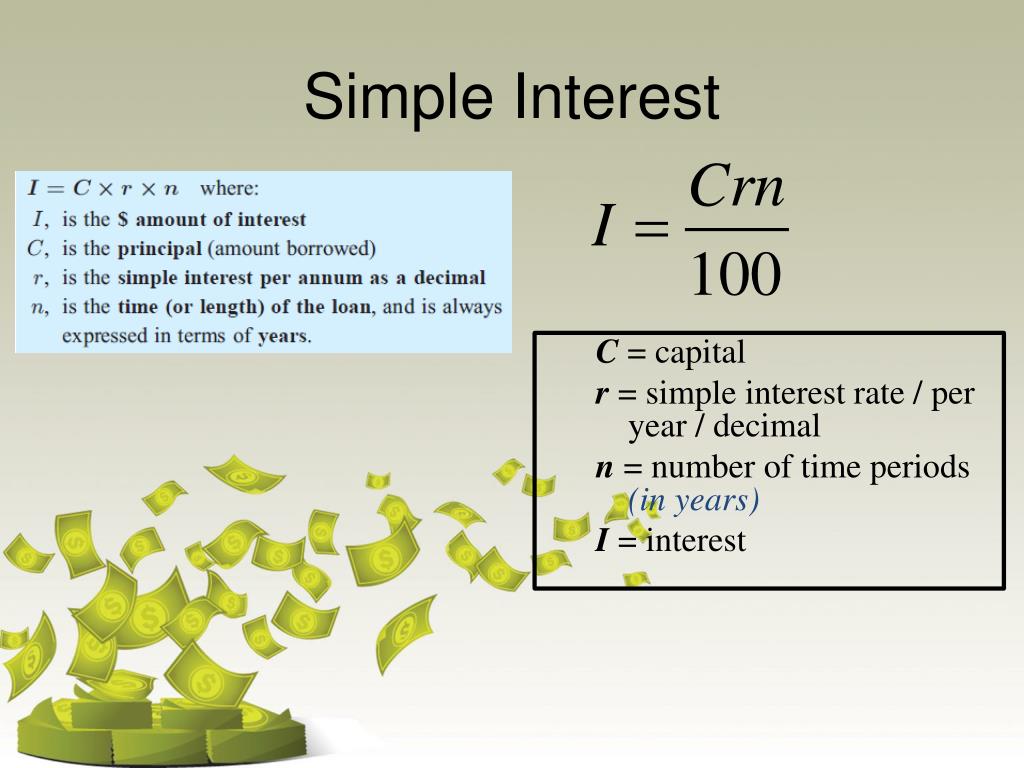 Simple Interest

$I = C \times r \times n$ where:
$I$, is the \$ amount of interest
$C$, is the principal (amount borrowed)
$r$, is the simple interest per annum as a decimal
$n$, is the time (or length) of the loan, and is always expressed in terms of years.

$I = \frac{Crn}{100}$

$C$ = capital
$r$ = simple interest rate / per year / decimal
$n$ = number of time periods (in years)
$I$ = interest